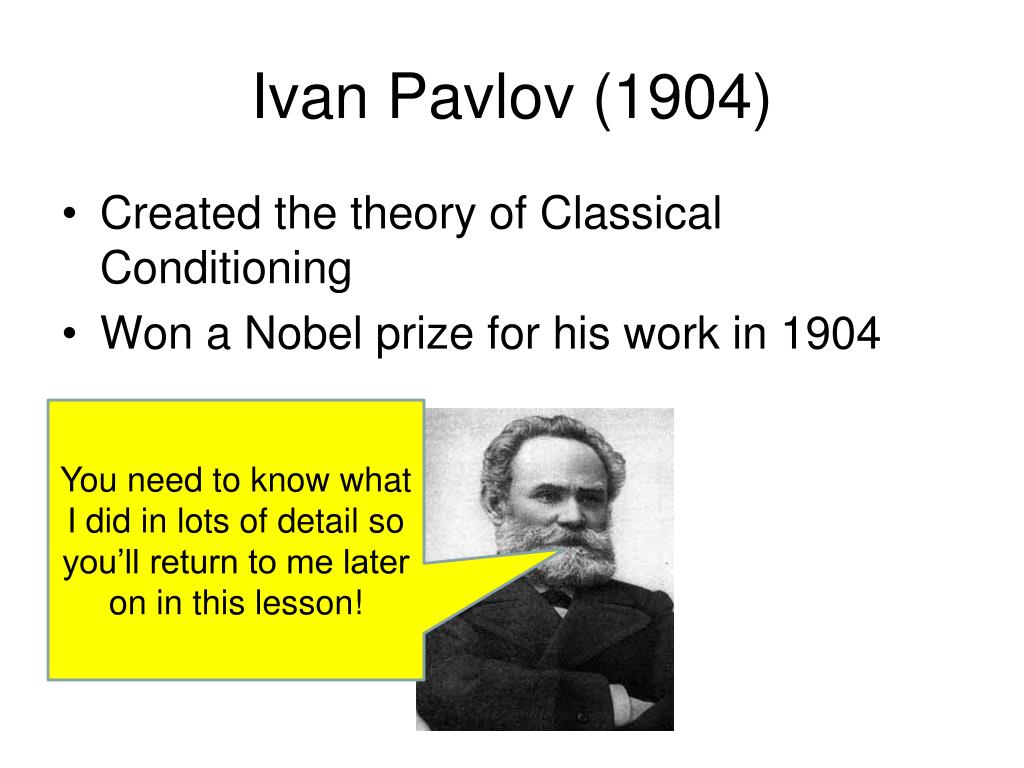 Ivan Pavlov (1904)

• Created the theory of Classical Conditioning
• Won a Nobel prize for his work in 1904

You need to know what I did in lots of detail so you'll return to me later on in this lesson!